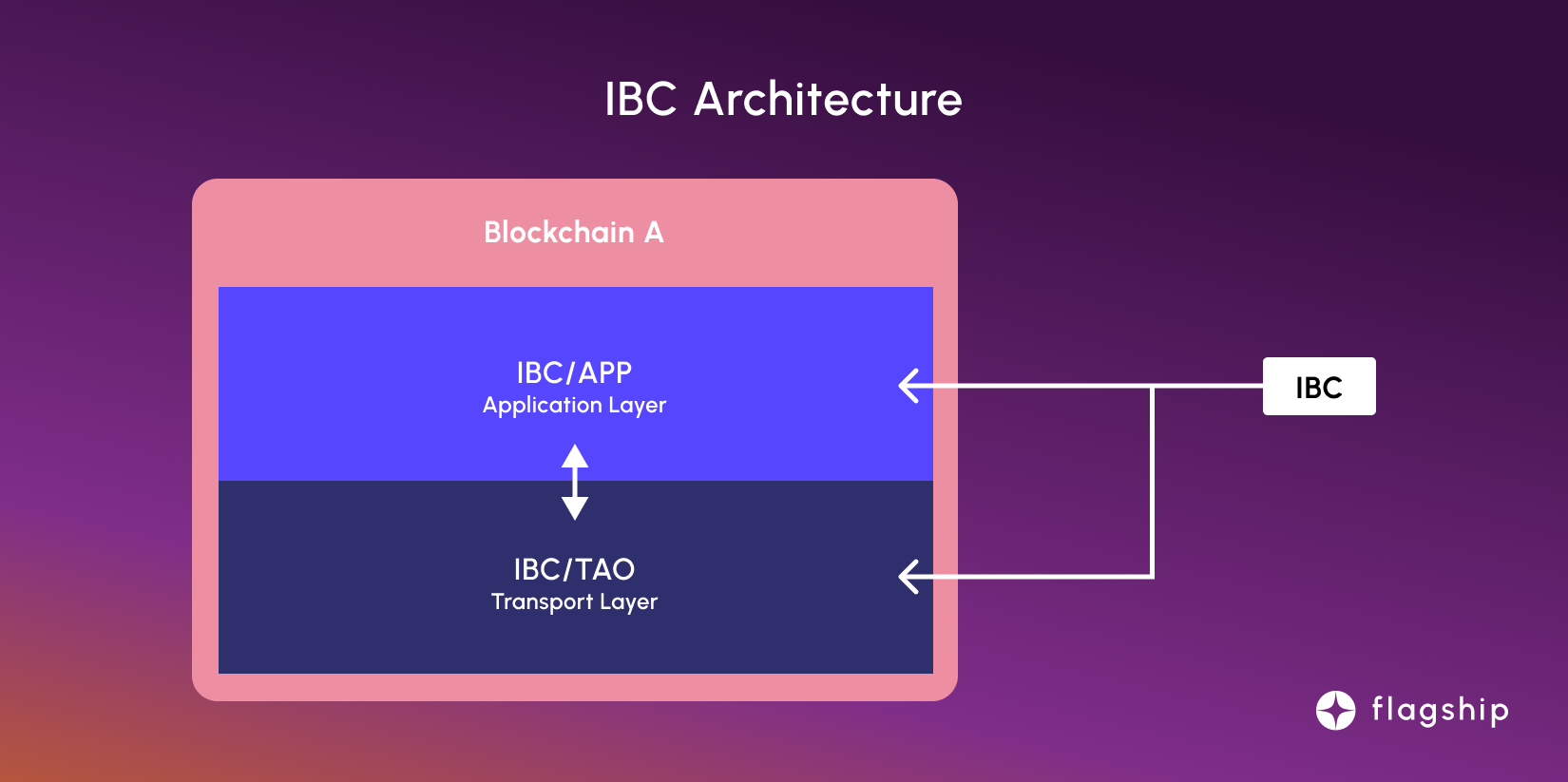 IBC Architecture

Blockchain A

IBC/APP
Application Layer

IBC/TAO
Transport Layer

IBC

flagship